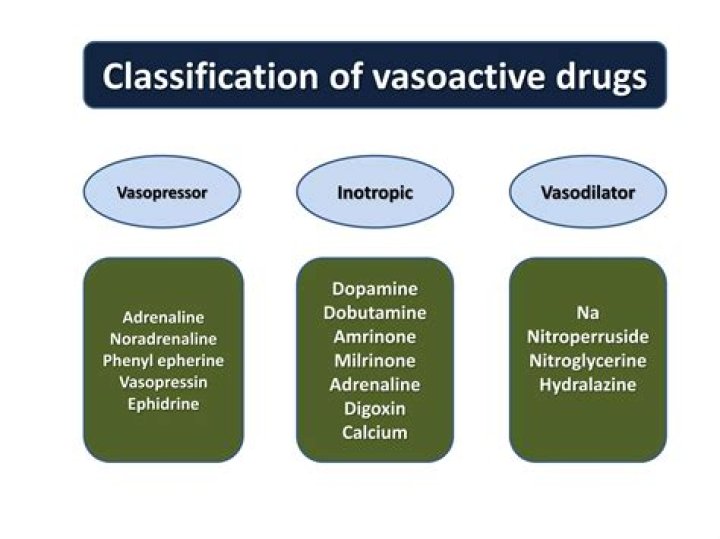 Classification of vasoactive drugs

Vasopressor

Inotropic

Vasodilator

Adrenaline
Noradrenaline
Phenyl epherine
Vasopressin
Ephidrine

Dopamine
Dobutamine
Amrinone
Milrinone
Adrenaline
Digoxin
Calcium

Na
Nitroperruside
Nitroglycerine
Hydralazine